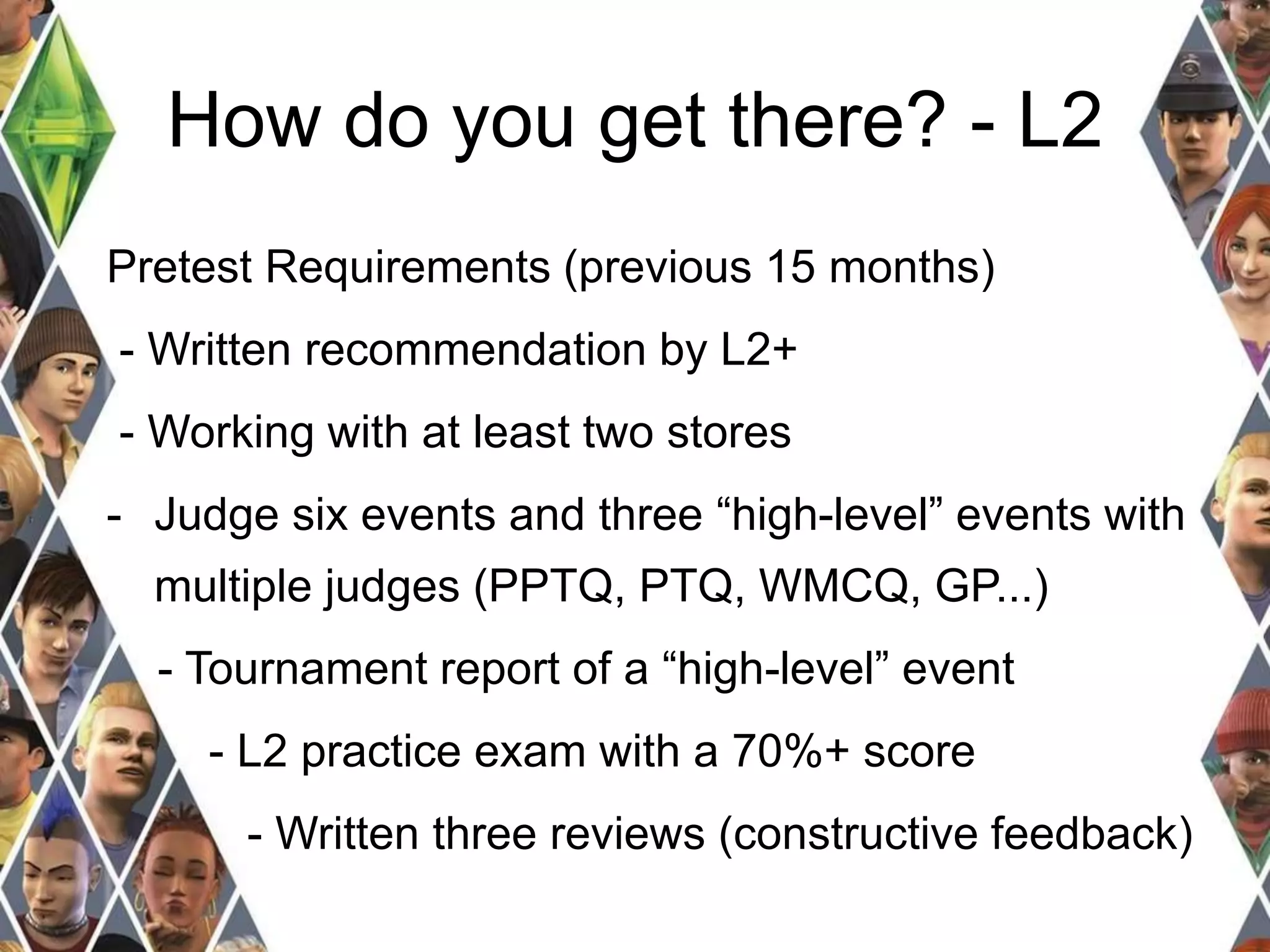 How do you get there? - L2

Pretest Requirements (previous 15 months)

- Written recommendation by L2+

- Working with at least two stores

- Judge six events and three “high-level” events with multiple judges (PPTQ, PTQ, WMCQ, GP...)

- Tournament report of a “high-level” event

- L2 practice exam with a 70%+ score

- Written three reviews (constructive feedback)